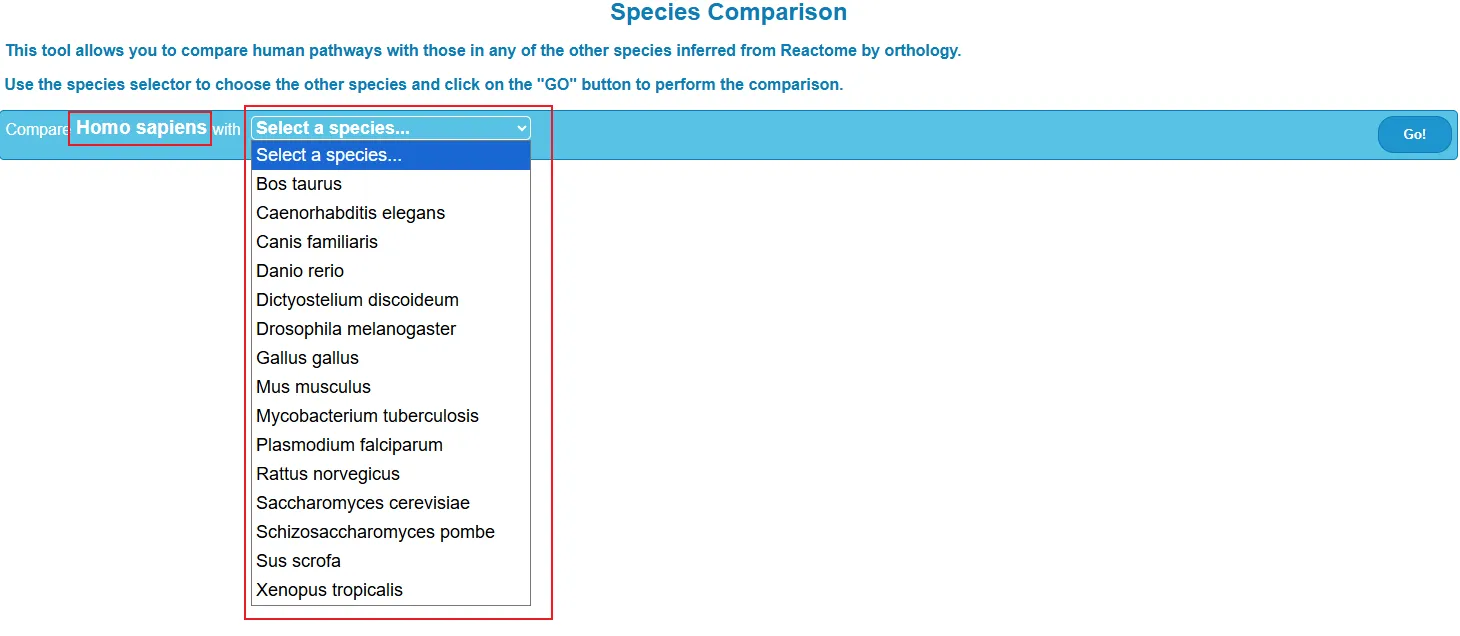 Species Comparison

This tool allows you to compare human pathways with those in any of the other species inferred from Reactome by orthology.

Use the species selector to choose the other species and click on the "GO" button to perform the comparison.

Compare Homo sapiens with Select a species...

Go!

Select a species...
Bos taurus
Caenorhabditis elegans
Canis familiaris
Danio rerio
Dictyostelium discoideum
Drosophila melanogaster
Gallus gallus
Mus musculus
Mycobacterium tuberculosis
Plasmodium falciparum
Rattus norvegicus
Saccharomyces cerevisiae
Schizosaccharomyces pombe
Sus scrofa
Xenopus tropicalis